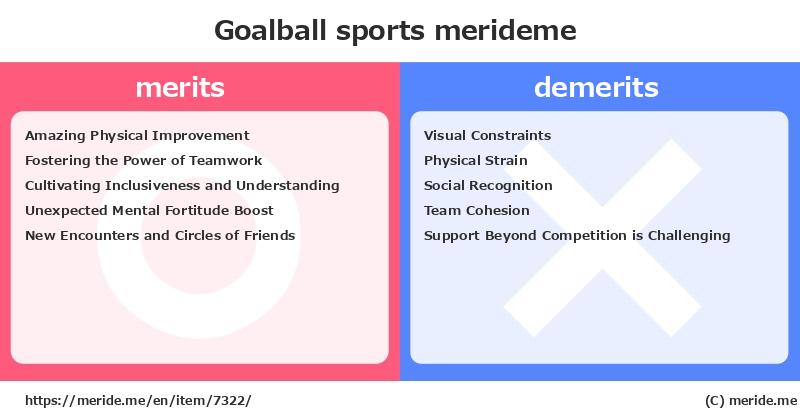 Goalball sports merideme

merits

Amazing Physical Improvement
Fostering the Power of Teamwork
Cultivating Inclusiveness and Understanding
Unexpected Mental Fortitude Boost
New Encounters and Circles of Friends

demerits

Visual Constraints
Physical Strain
Social Recognition
Team Cohesion
Support Beyond Competition is Challenging

https://meride.me/en/item/7322/

(C) meride.me